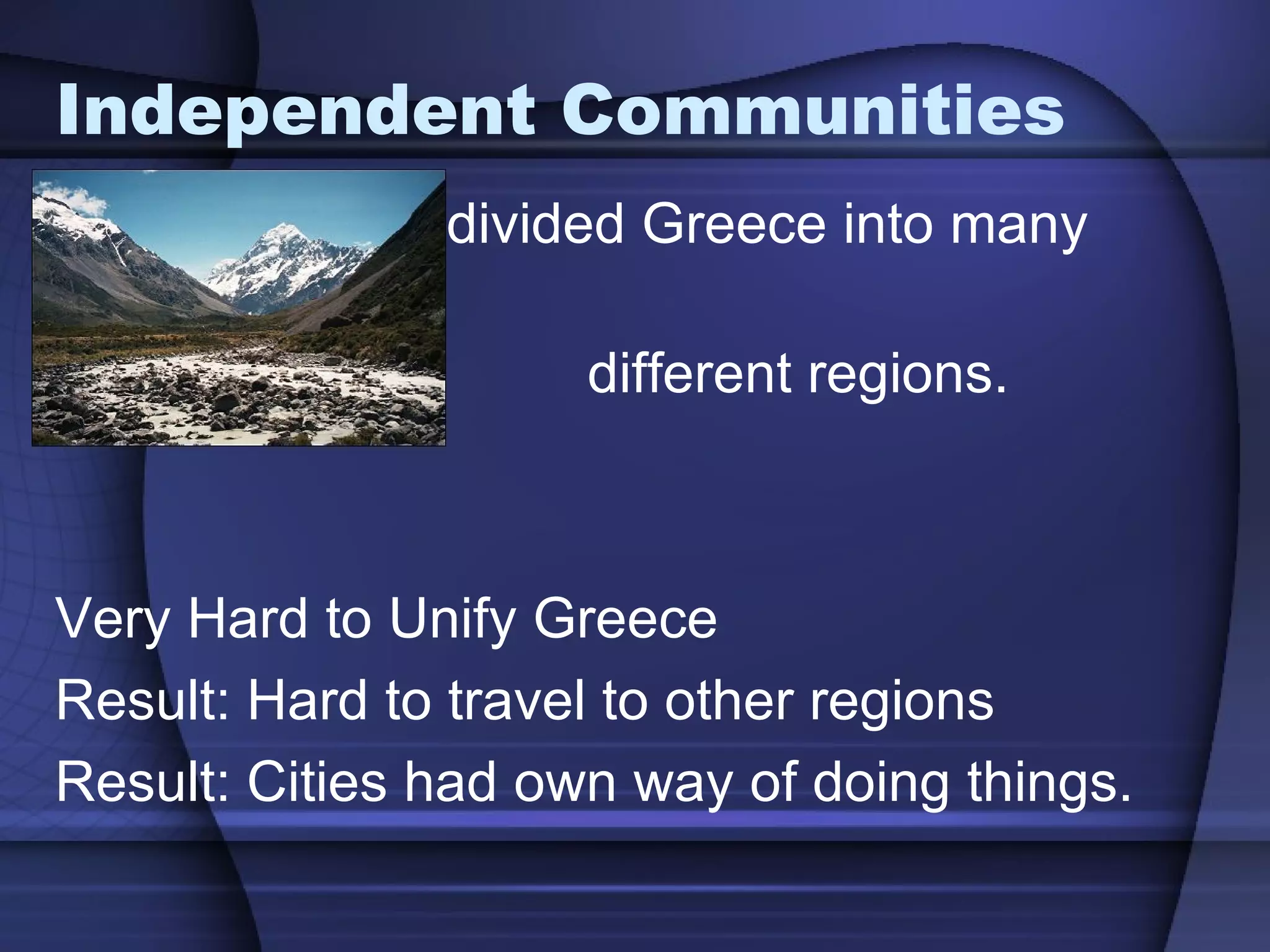 Independent Communities

divided Greece into many

different regions.

Very Hard to Unify Greece

Result: Hard to travel to other regions

Result: Cities had own way of doing things.